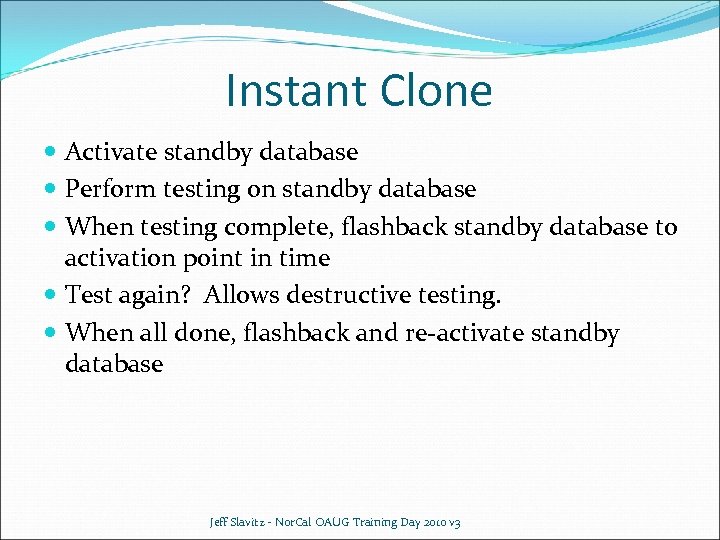 Instant Clone

- Activate standby database
- Perform testing on standby database
- When testing complete, flashback standby database to activation point in time
- Test again? Allows destructive testing.
- When all done, flashback and re-activate standby database

Jeff Slavitz - NorCal OAUG Training Day 2010 v3